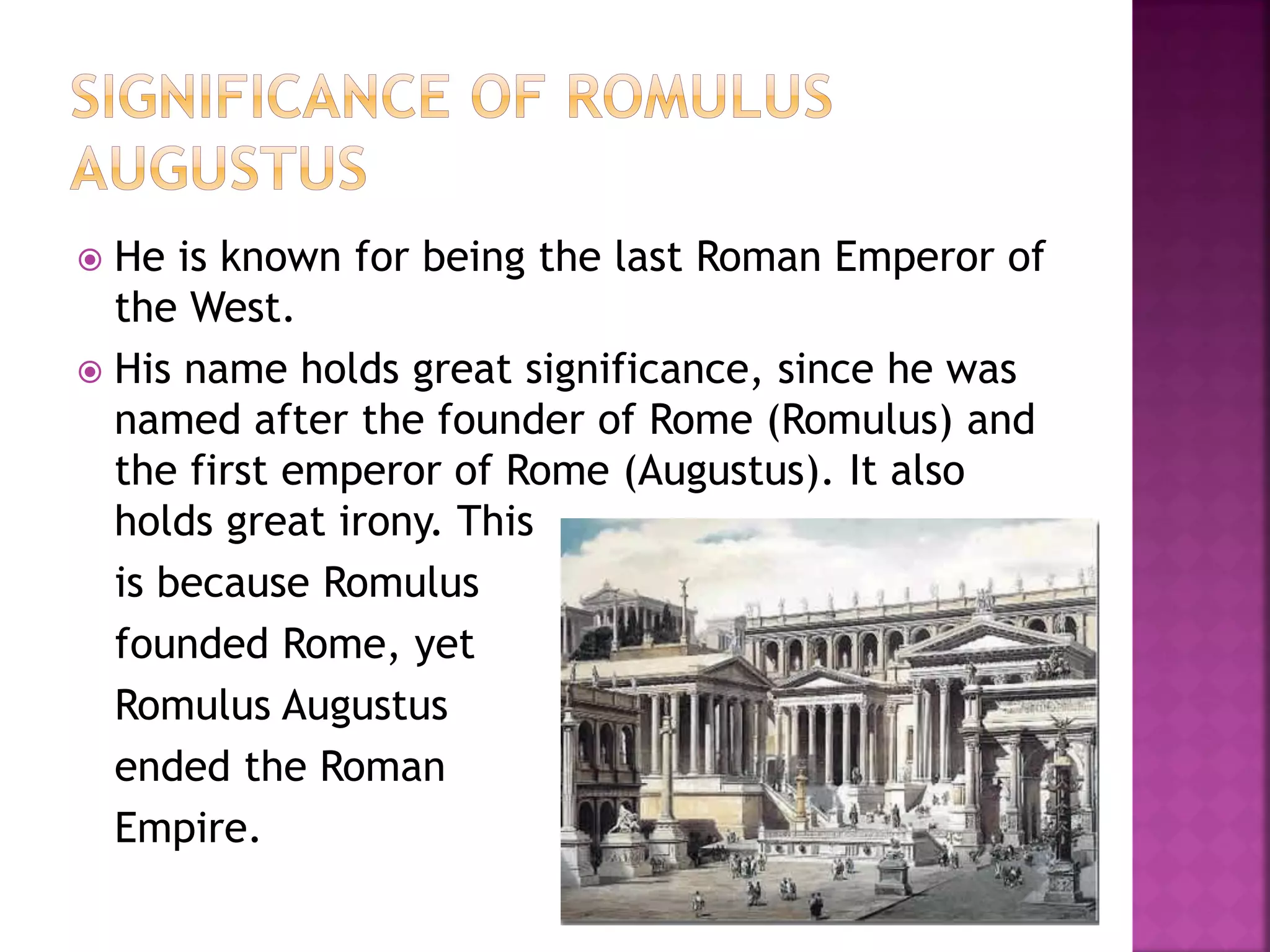 SIGNIFICANCE OF ROMULUS AUGUSTUS

He is known for being the last Roman Emperor of the West.

His name holds great significance, since he was named after the founder of Rome (Romulus) and the first emperor of Rome (Augustus). It also holds great irony. This is because Romulus founded Rome, yet Romulus Augustus ended the Roman Empire.